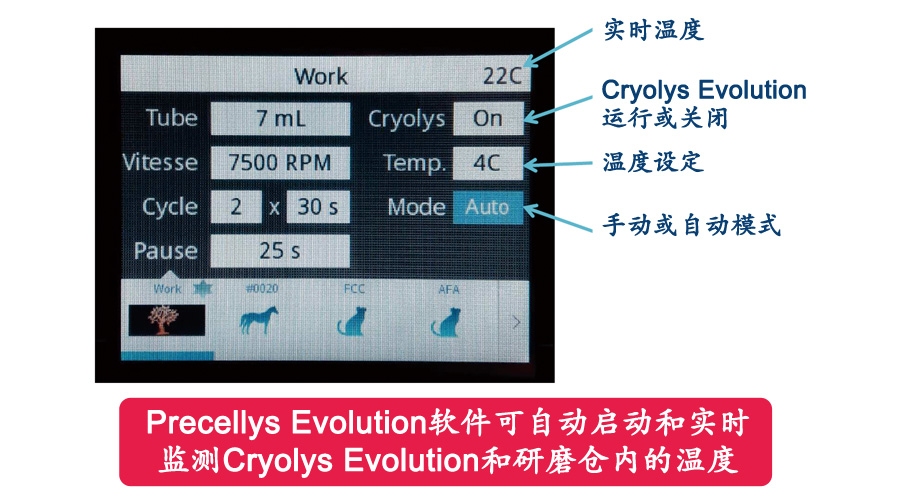 Work 22C

Tube 7 mL

Cryolys On

Vitesse 7500 RPM

Temp. 4C

Cycle 2 x 30 s

Mode Auto

Pause 25 s

Work #0020 FCC AFA

实时温度

Cryolys Evolution 运行或关闭

温度设定

手动或自动模式

Precellys Evolution软件可自动启动和实时监测Cryolys Evolution和研磨仓内的温度